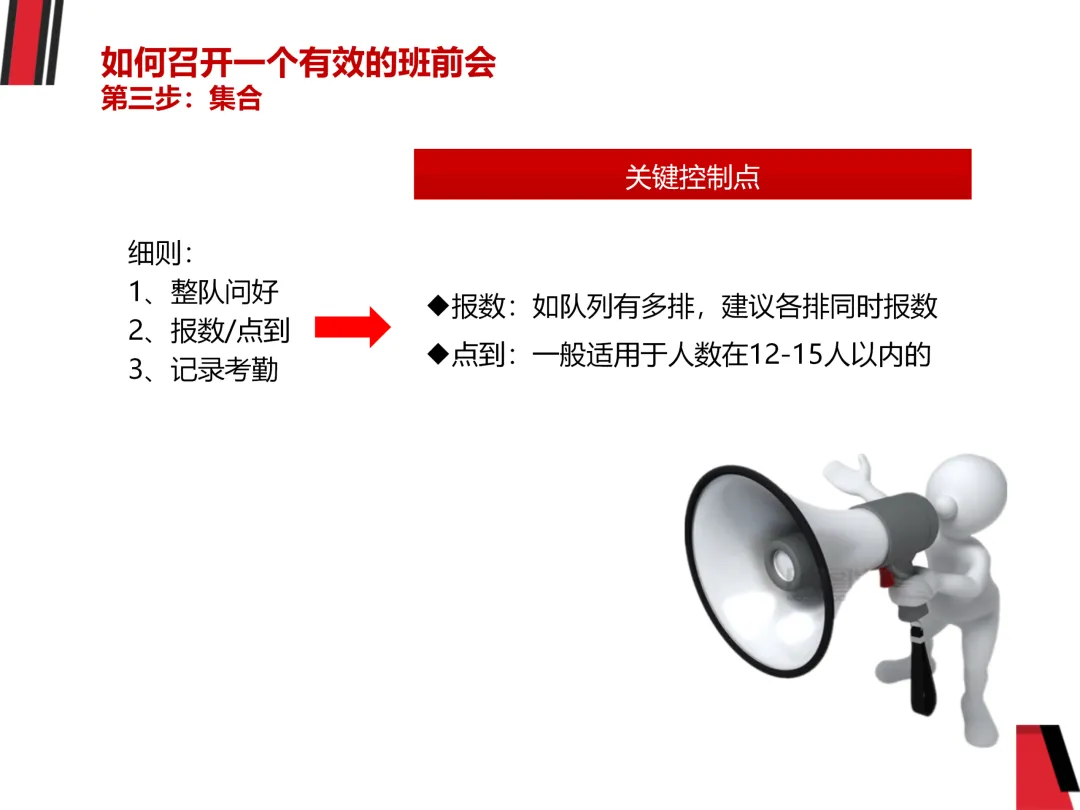 如何召开一个有效的班前会
第三步：集合

关键控制点

细则：
1、整队问好
2、报数/点到
3、记录考勤

◆报数：如队列有多排，建议各排同时报数
◆点到：一般适用于人数在12-15人以内的